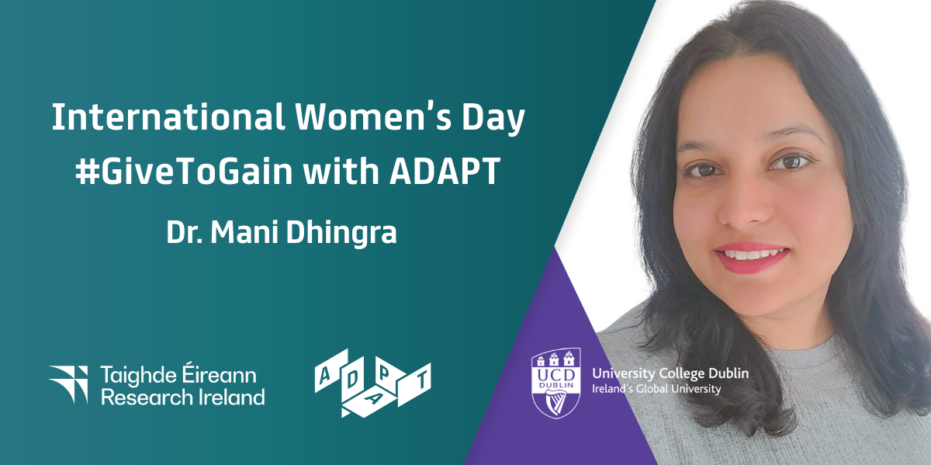 International Women's Day
#GiveToGain with ADAPT

Dr. Mani Dhingra

Taighde Éireann
Research Ireland

ADAPT

UCD DUBLIN

University College Dublin
Ireland's Global University